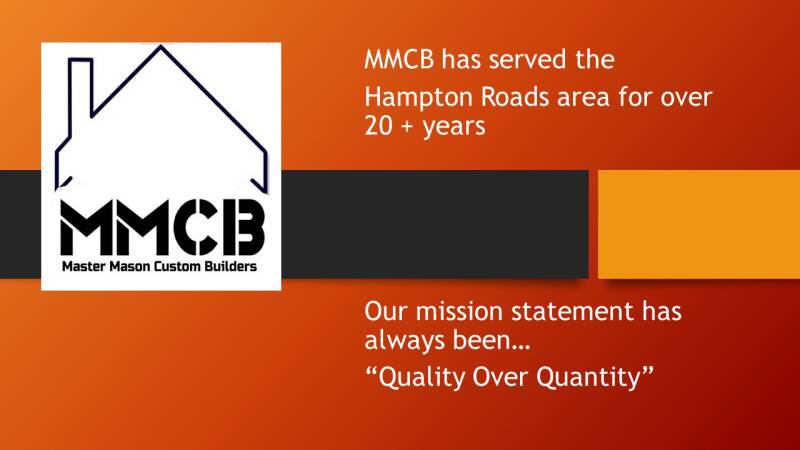 MMCB
Master Mason Custom Builders

MMCB has served the Hampton Roads area for over 20 + years

Our mission statement has always been…
“Quality Over Quantity”